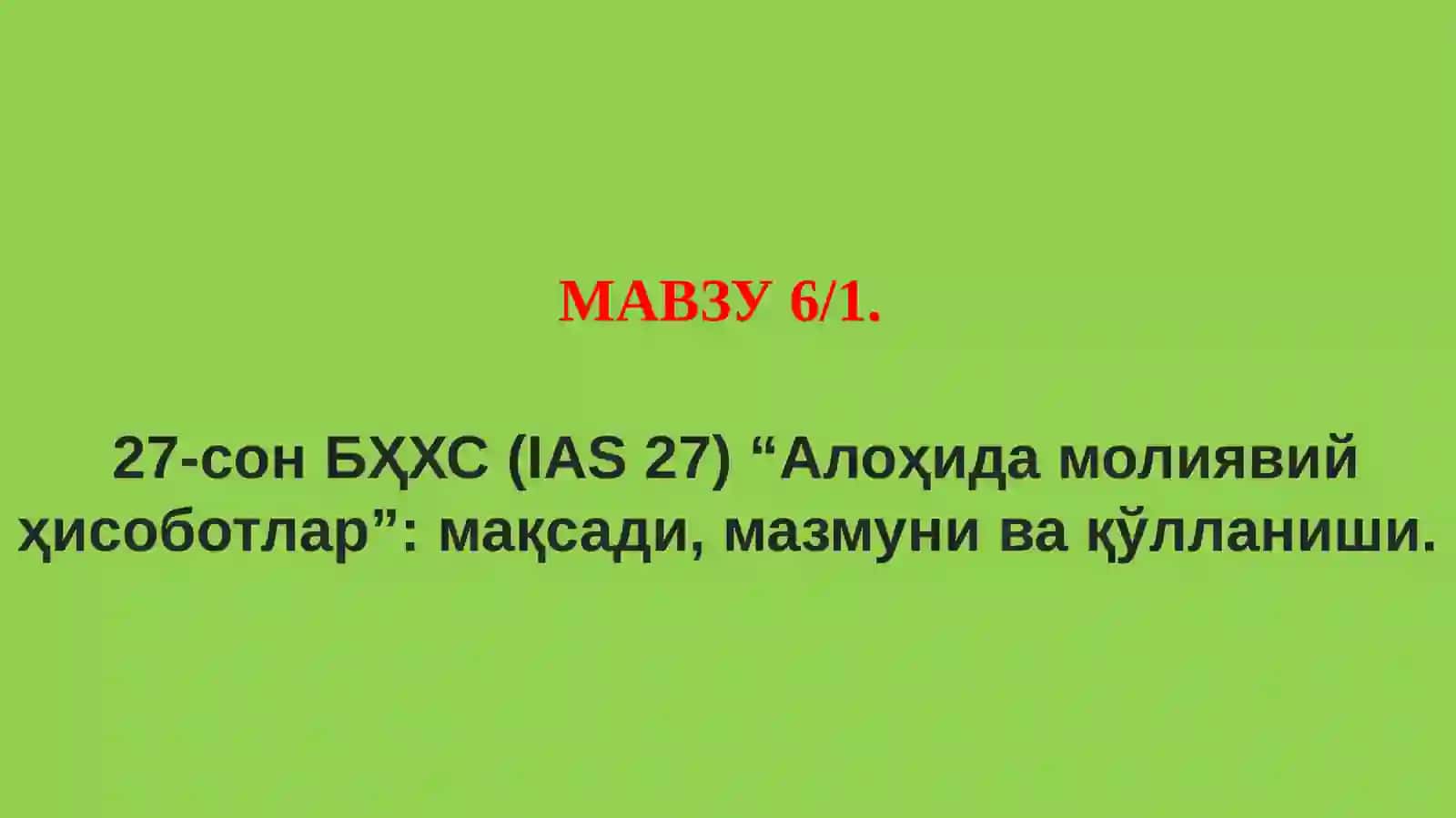 МАВЗУ 6/1.

27-сон БҲХС (IAS 27) “Алоҳида молиявий ҳисоботлар”: мақсади, мазмуни ва қўлланиши.